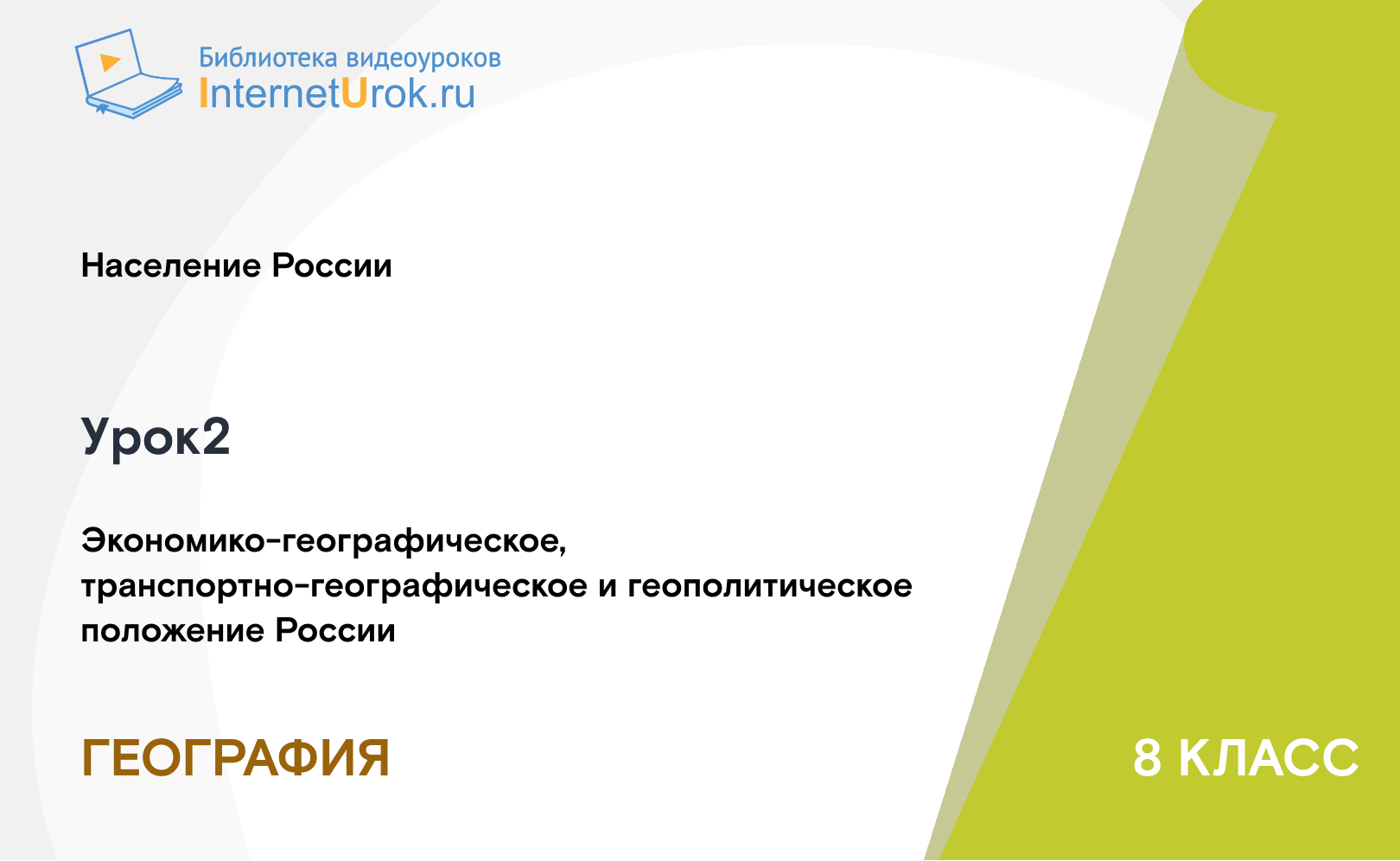 Библиотека видеоуроков
InternetUrok.ru

Население России

Урок2

Экономико-географическое, транспортно-географическое и геополитическое положение России

ГЕОГРАФИЯ

8 КЛАСС